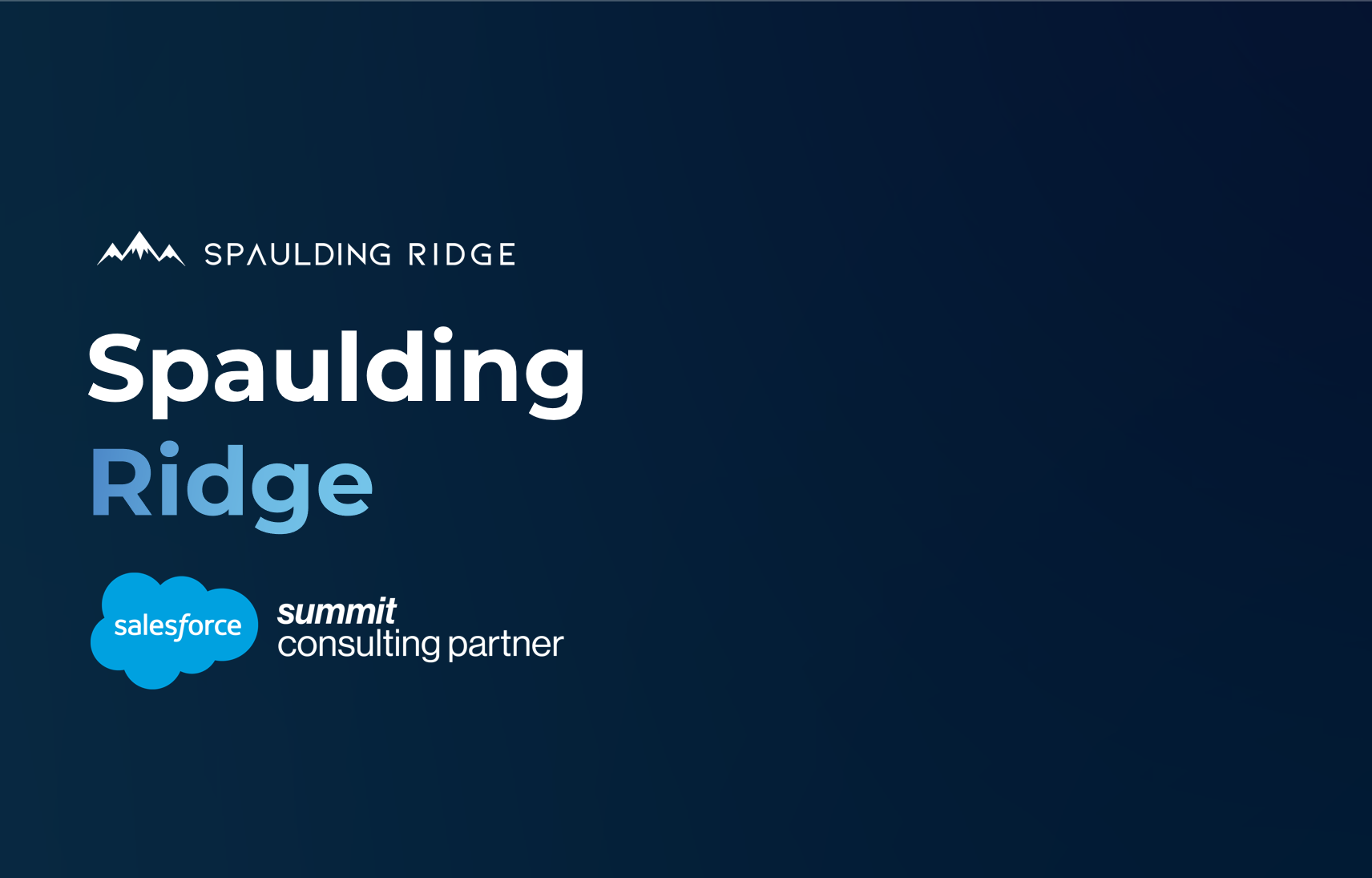 SPAULDING RIDGE

Spaulding Ridge

salesforce

summit consulting partner